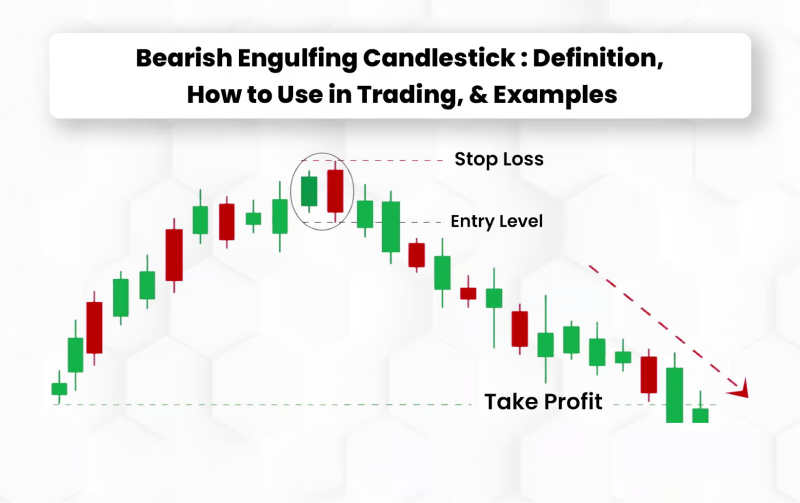 Bearish Engulfing Candlestick : Definition, How to Use in Trading, & Examples

Stop Loss

Entry Level

Take Profit